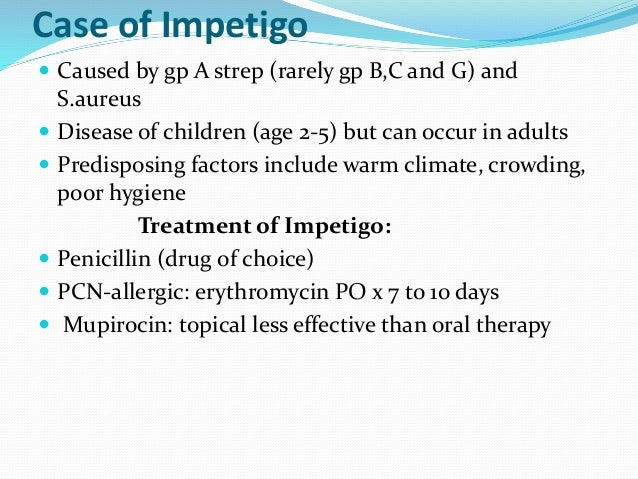 Case of Impetigo

- Caused by gp A strep (rarely gp B,C and G) and S.aureus
- Disease of children (age 2-5) but can occur in adults
- Predisposing factors include warm climate, crowding, poor hygiene

Treatment of Impetigo:

- Penicillin (drug of choice)
- PCN-allergic: erythromycin PO x 7 to 10 days
- Mupirocin: topical less effective than oral therapy